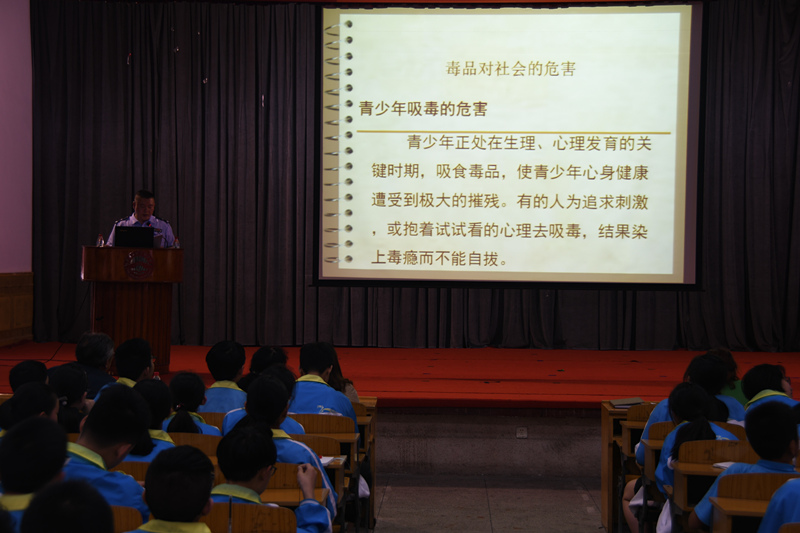 毒品对社会的危害

青少年吸毒的危害

青少年正处在生理、心理发育的关键时期，吸食毒品，使青少年心身健康遭受到极大的摧残。有的人为追求刺激，或抱着试试看的心理去吸毒，结果染上毒瘾而不能自拔。